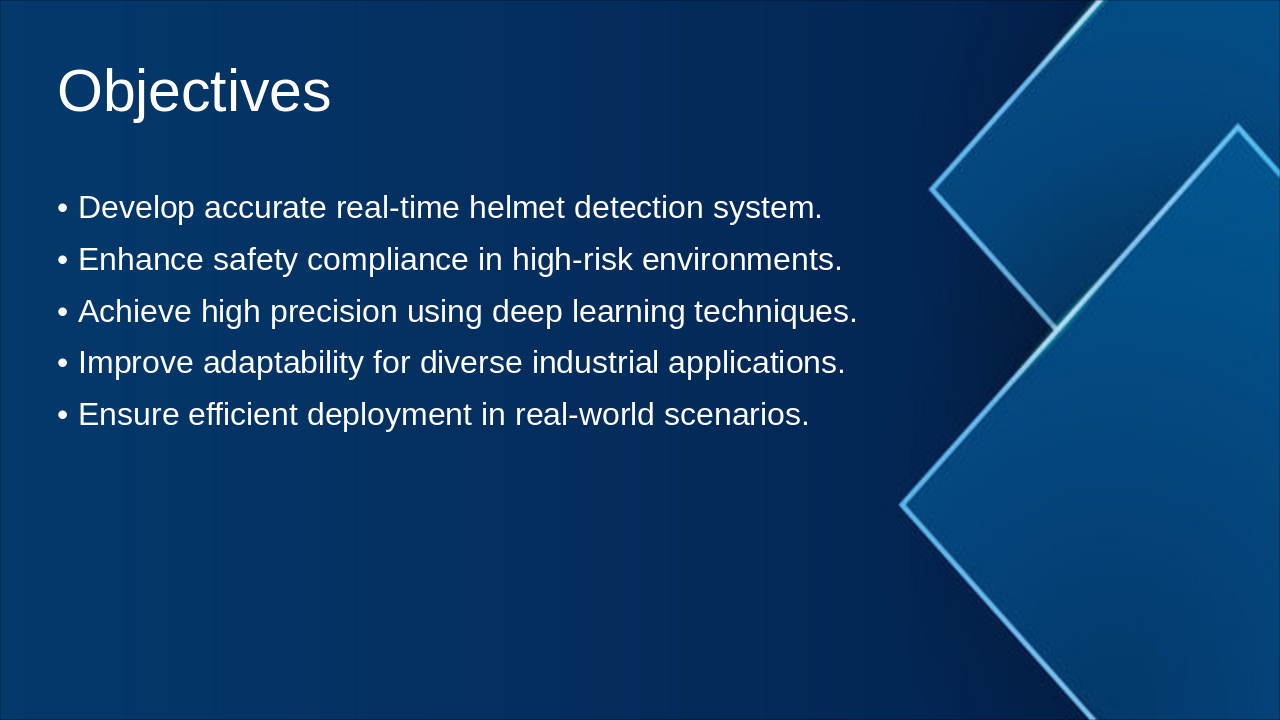 Objectives

• Develop accurate real-time helmet detection system.
• Enhance safety compliance in high-risk environments.
• Achieve high precision using deep learning techniques.
• Improve adaptability for diverse industrial applications.
• Ensure efficient deployment in real-world scenarios.